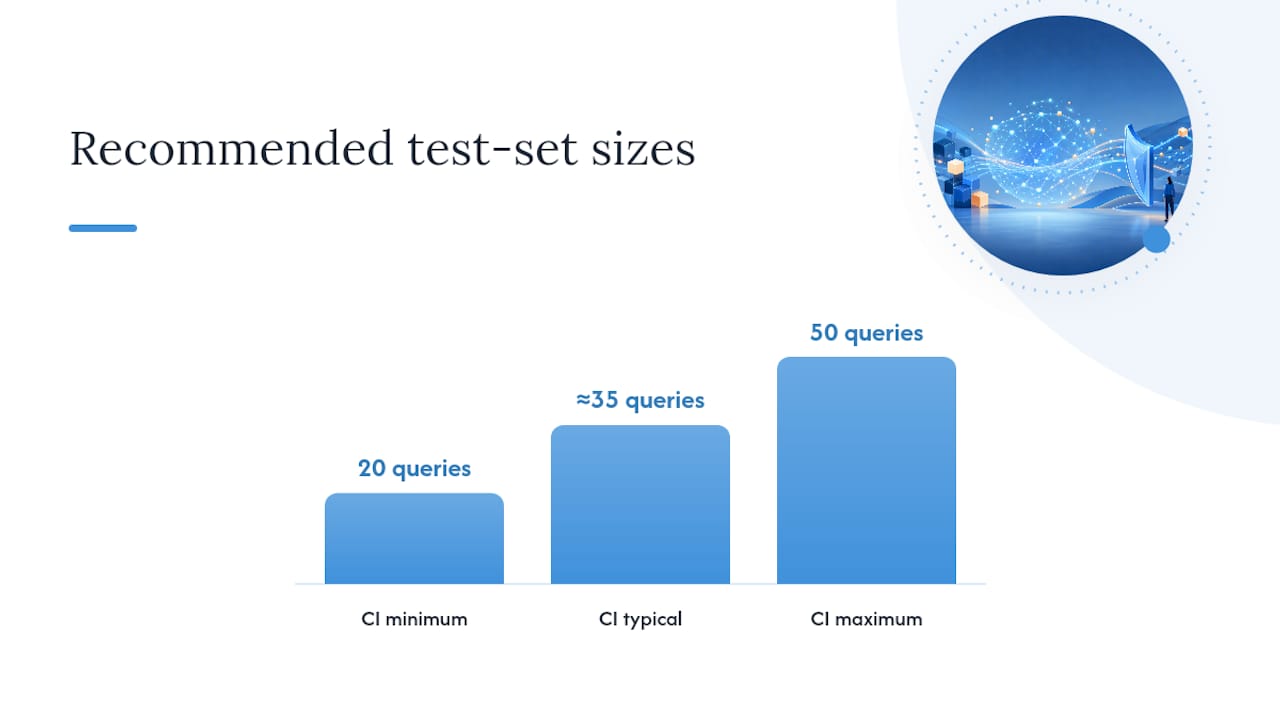 Recommended test-set sizes

20 queries

≈35 queries

50 queries

CI minimum

CI typical

CI maximum